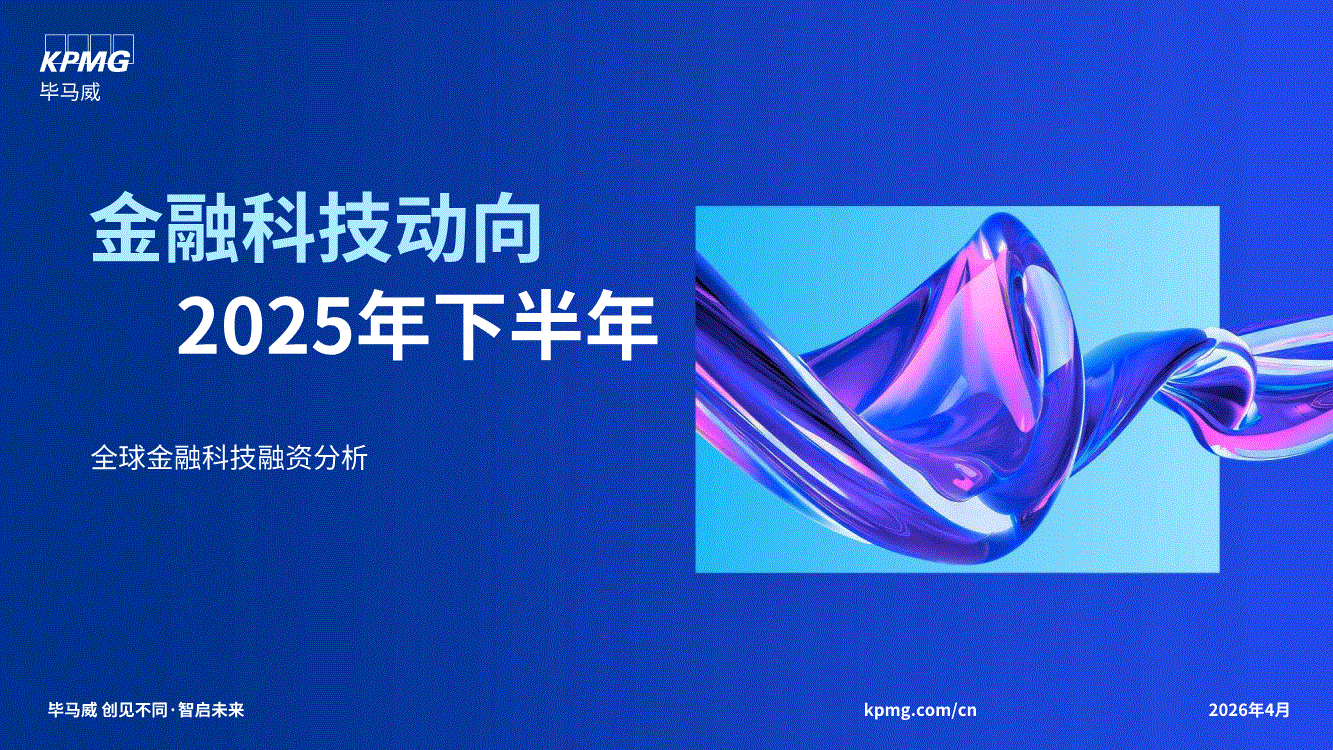 KPMG
毕马威

金融科技动向
2025年下半年

全球金融科技融资分析

毕马威 创见不同·智启未来

kpmg.com/cn

2026年4月